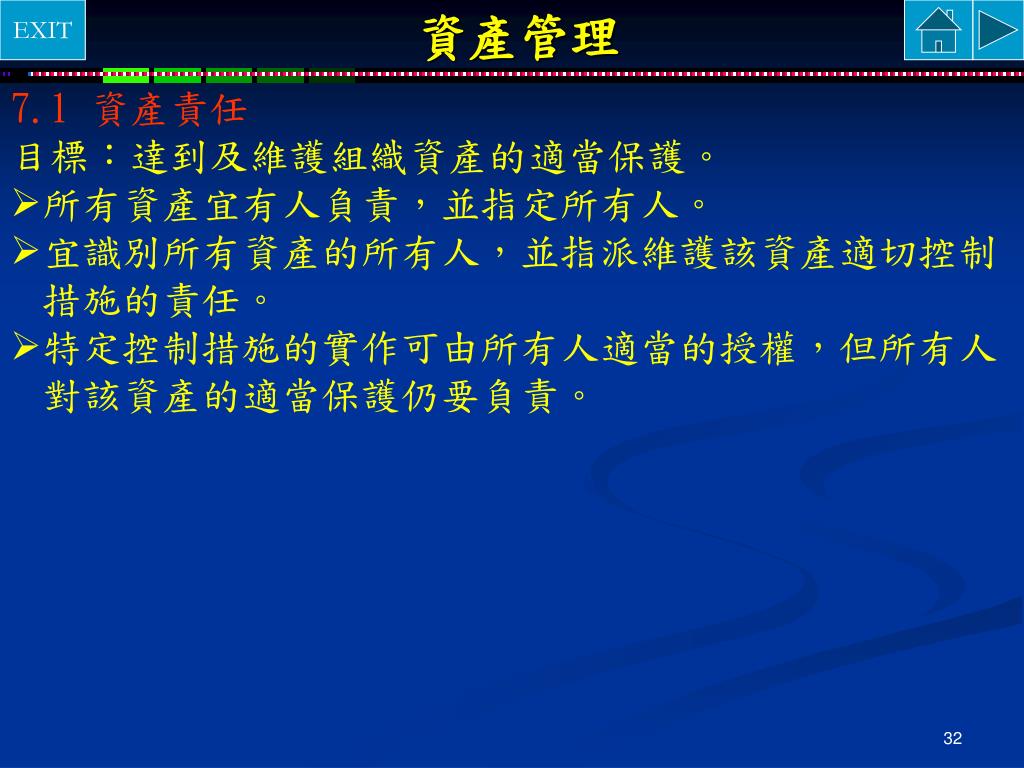 EXIT

資產管理

7.1 資產責任

目標：達到及維護組織資產的適當保護。

➢所有資產宜有人負責，並指定所有人。

➢宜識別所有資產的所有人，並指派維護該資產適切控制措施的責任。

➢特定控制措施的實作可由所有人適當的授權，但所有人對該資產的適當保護仍要負責。

32